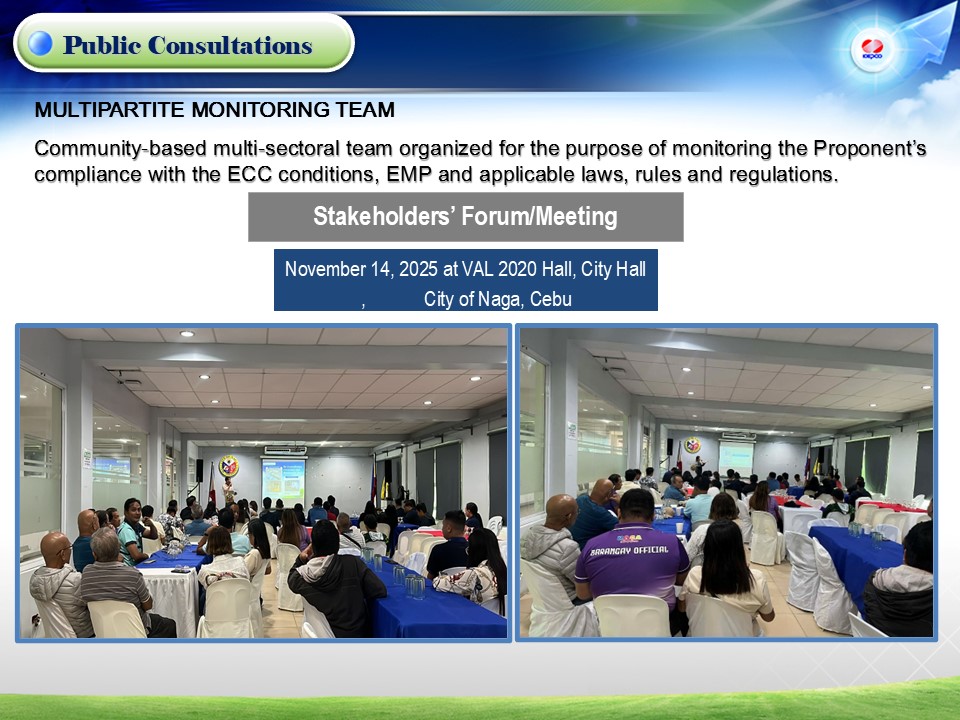 Public Consultations

MULTIPARTITE MONITORING TEAM

Community-based multi-sectoral team organized for the purpose of monitoring the Proponent's compliance with the ECC conditions, EMP and applicable laws, rules and regulations.

Stakeholders' Forum/Meeting

November 14, 2025 at VAL 2020 Hall, City Hall , City of Naga, Cebu

BARANGAY OFFICIAL